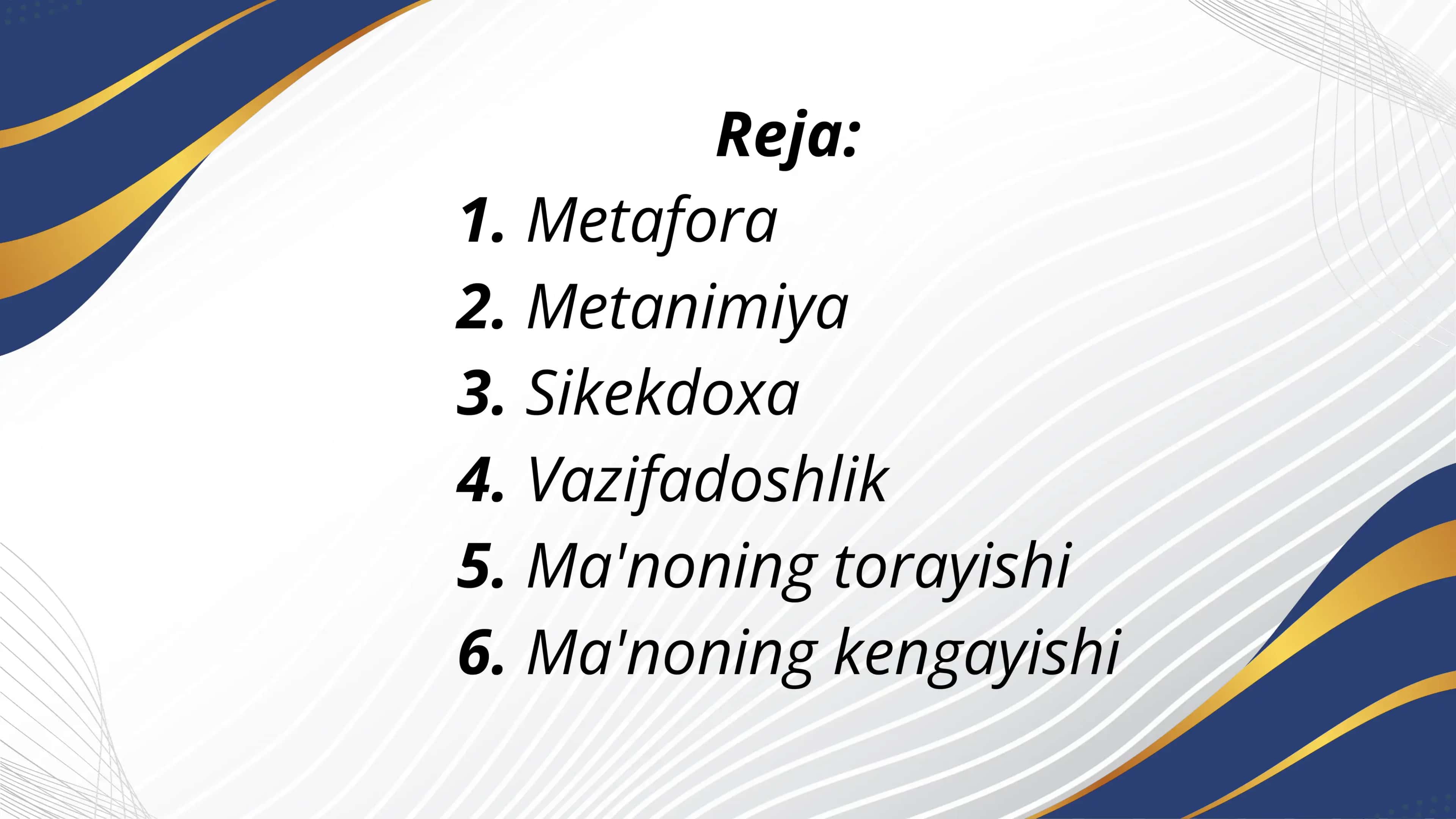 Reja:

1. Metafora
2. Metanimiya
3. Sikekdoxa
4. Vazifadoshlik
5. Ma'noning torayishi
6. Ma'noning kengayishi